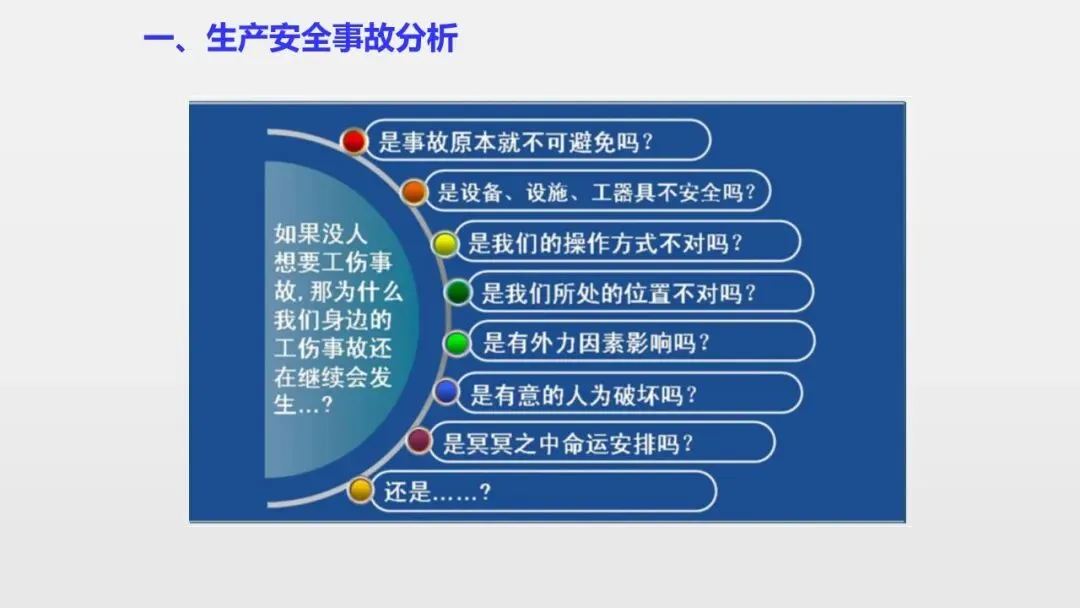 一、生产安全事故分析

如果没人想要工伤事故，那为什么我们身边的工伤事故还在继续会发生…？

是事故原本就不可避免吗？

是设备、设施、工器具不安全吗？

是我们的操作方式不对吗？

是我们所处的位置不对吗？

是有外力因素影响吗？

是有意的人为破坏吗？

是冥冥之中命运安排吗？

还是……？